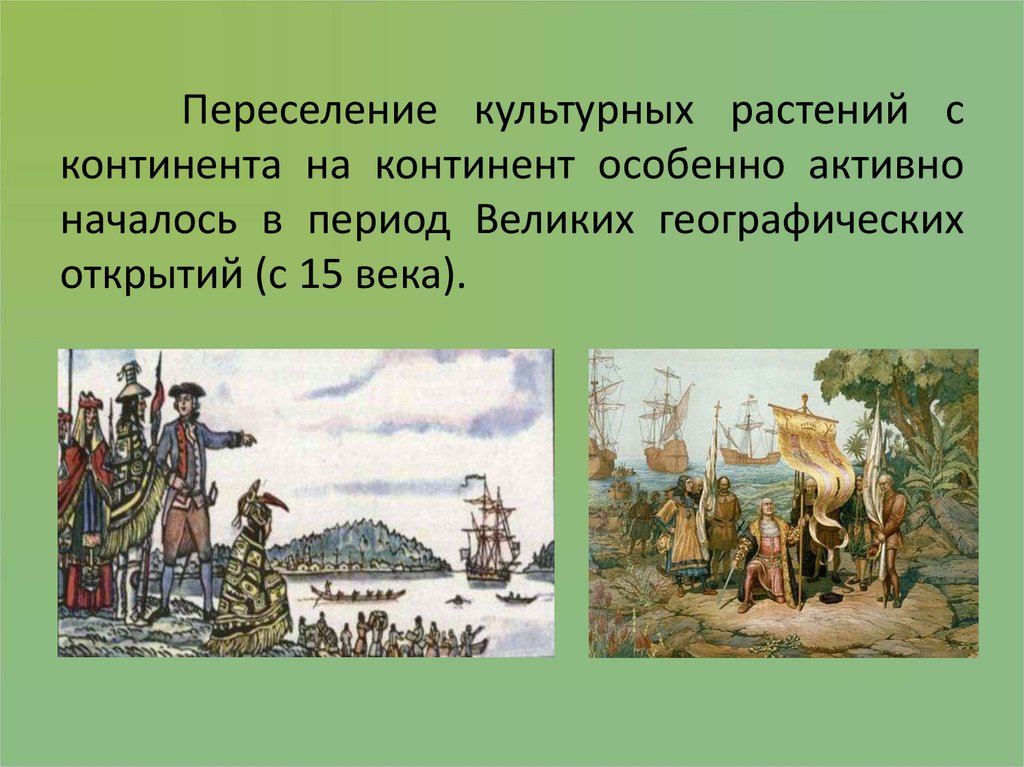 Переселение культурных растений с континента на континент особенно активно началось в период Великих географических открытий (с 15 века).